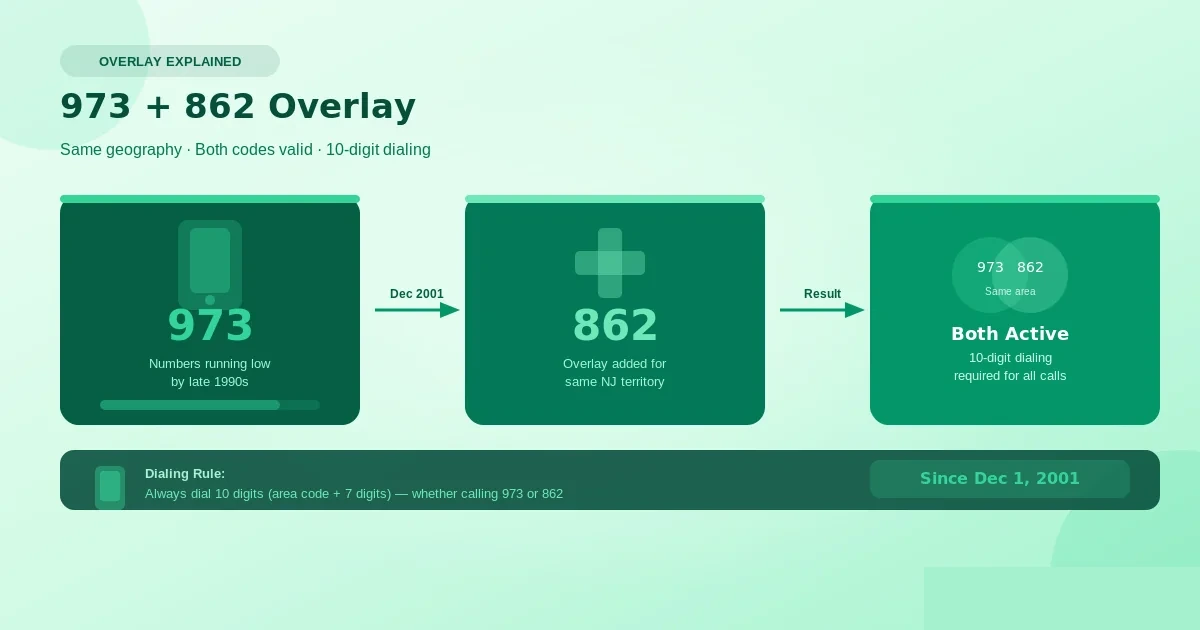 OVERLAY EXPLAINED

973 + 862 Overlay

Same geography · Both codes valid · 10-digit dialing

973
Numbers running low by late 1990s

Dec 2001

862
Overlay added for same NJ territory

Result

973 862
Same area

Both Active
10-digit dialing required for all calls

Dialing Rule:
Always dial 10 digits (area code + 7 digits) — whether calling 973 or 862

Since Dec 1, 2001